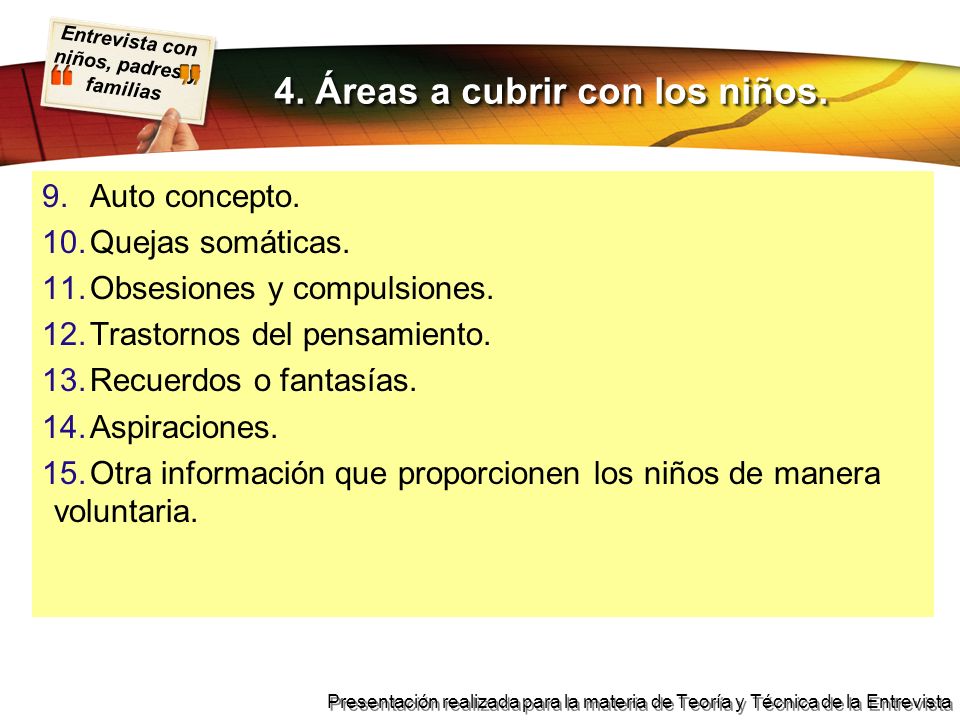 Entrevista con niños, padres y familias

4. Áreas a cubrir con los niños.

9. Auto concepto.
10. Quejas somáticas.
11. Obsesiones y compulsiones.
12. Trastornos del pensamiento.
13. Recuerdos o fantasías.
14. Aspiraciones.
15. Otra información que proporcionen los niños de manera voluntaria.

Presentación realizada para la materia de Teoría y Técnica de la Entrevista